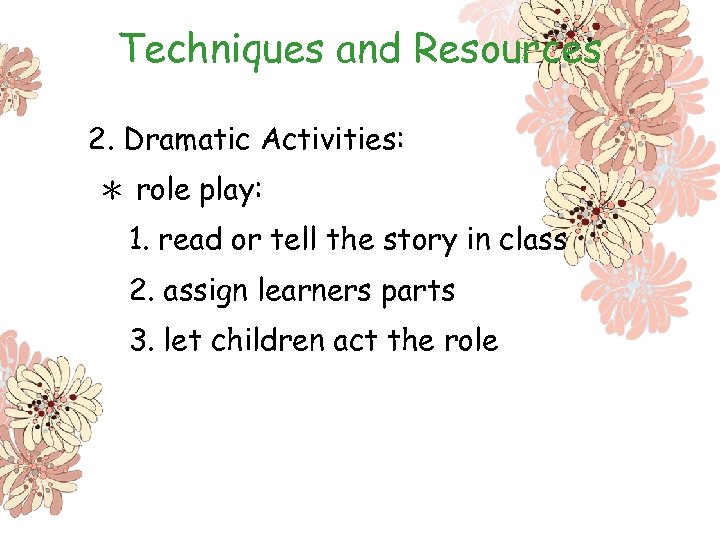 Techniques and Resources

2. Dramatic Activities:

＊ role play:

1. read or tell the story in class

2. assign learners parts

3. let children act the role